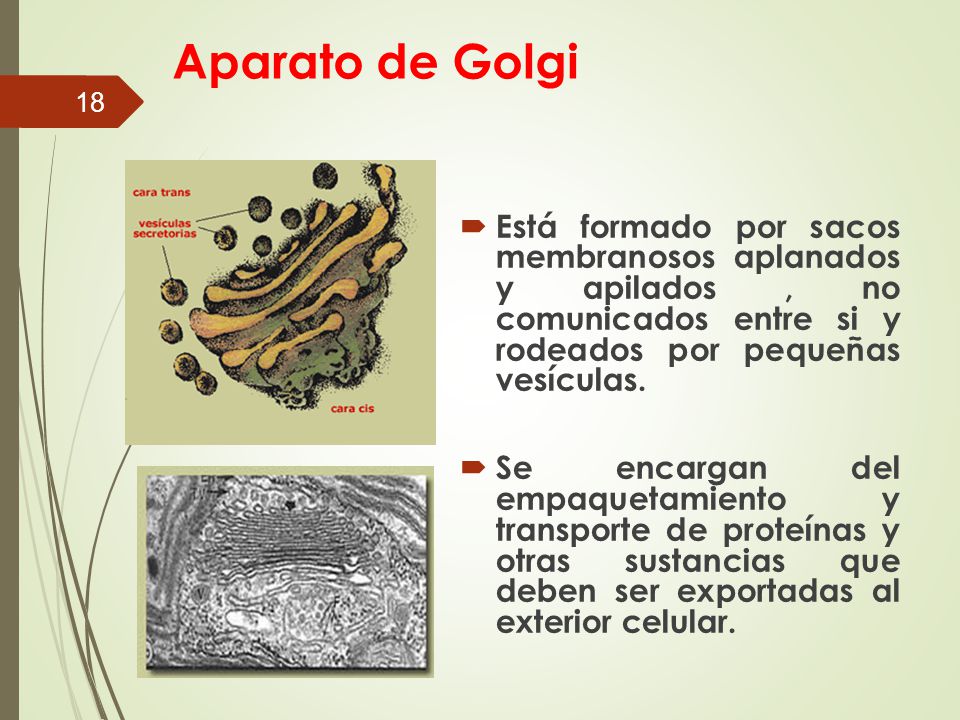 Aparato de Golgi

18

cara trans

vesículas secretorias

cara cis

Está formado por sacos membranosos aplanados y apilados , no comunicados entre si y rodeados por pequeñas vesículas.

Se encargan del empaquetamiento y transporte de proteínas y otras sustancias que deben ser exportadas al exterior celular.